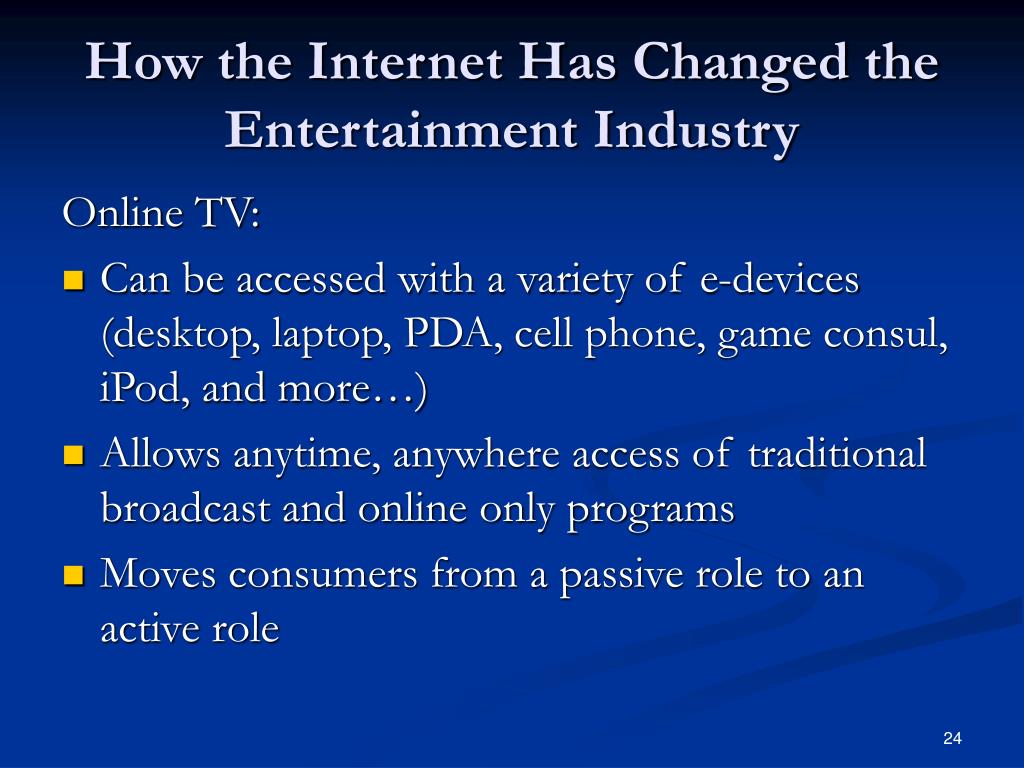 How the Internet Has Changed the Entertainment Industry

Online TV:

- Can be accessed with a variety of e-devices (desktop, laptop, PDA, cell phone, game consul, iPod, and more…)
- Allows anytime, anywhere access of traditional broadcast and online only programs
- Moves consumers from a passive role to an active role

24